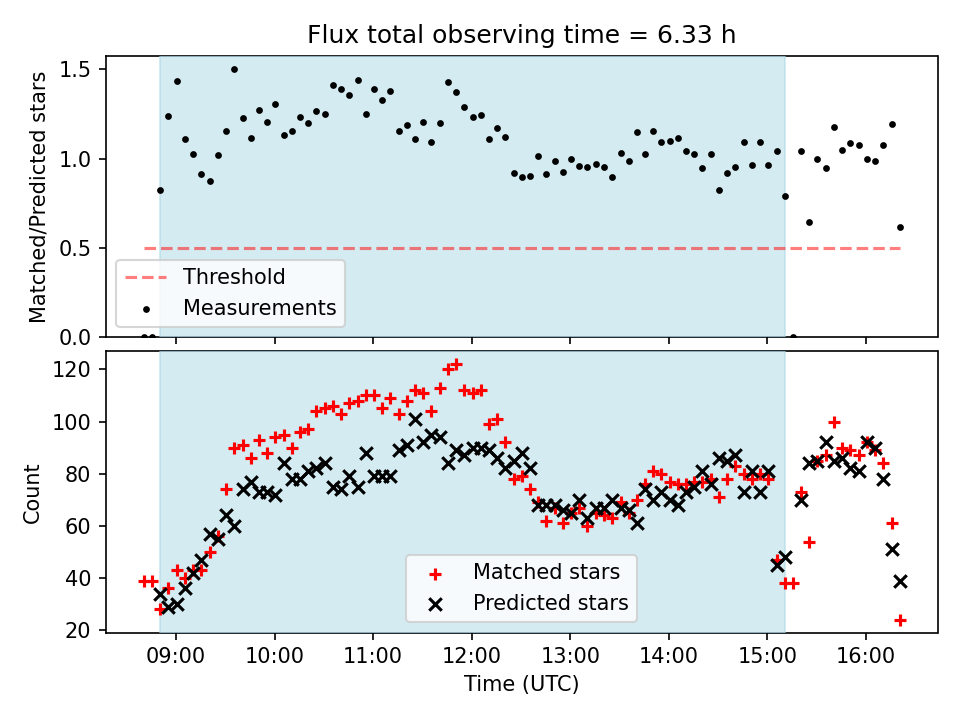 Flux total observing time = 6.33 h

Matched/Predicted stars

1.5
1.0
0.5
0.0

Threshold
Measurements

Count

120
100
80
60
40
20

Matched stars
Predicted stars

09:00 10:00 11:00 12:00 13:00 14:00 15:00 16:00

Time (UTC)